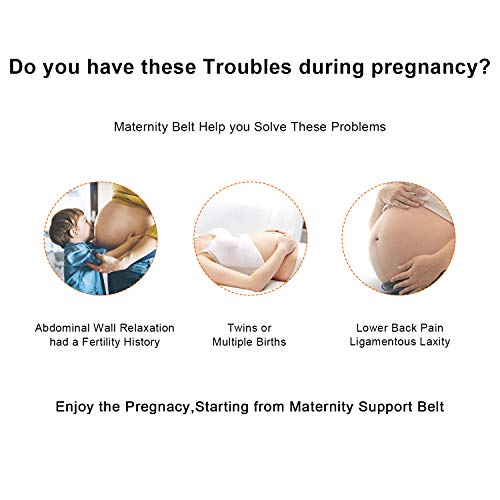 Do you have these Troubles during pregnancy?

Maternity Belt Help you Solve These Problems

Abdominal Wall Relaxation
had a Fertility History

Twins or
Multiple Births

Lower Back Pain
Ligamentous Laxity

Enjoy the Pregnacy,Starting from Maternity Support Belt